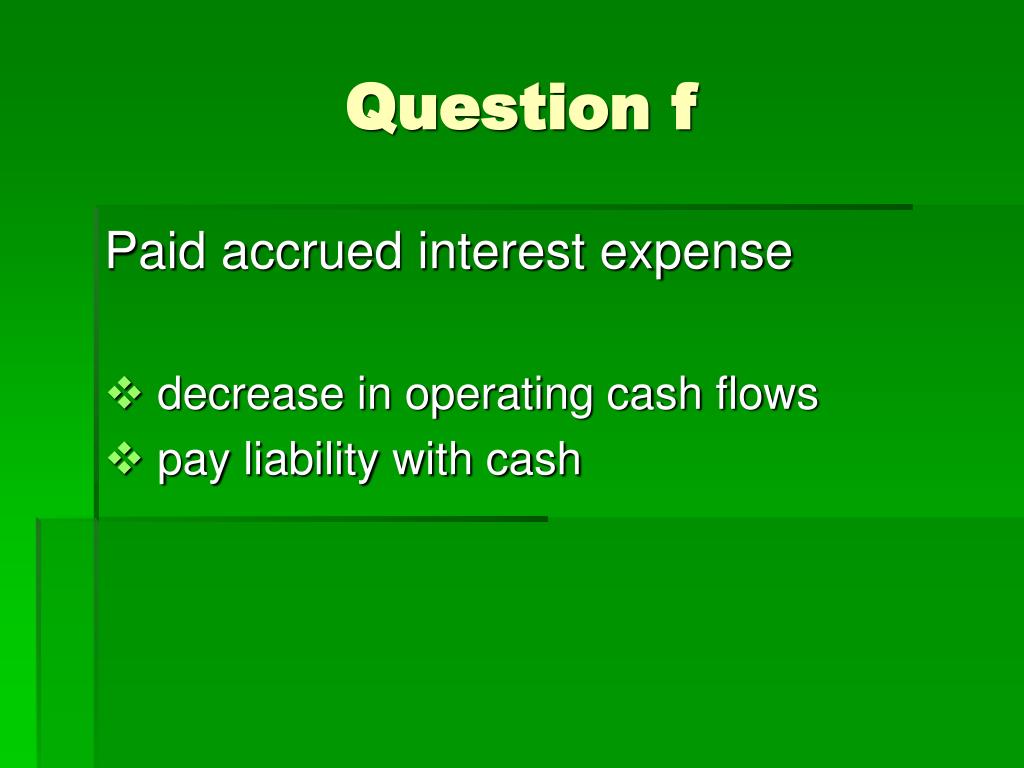 Question f

Paid accrued interest expense

❖ decrease in operating cash flows
❖ pay liability with cash